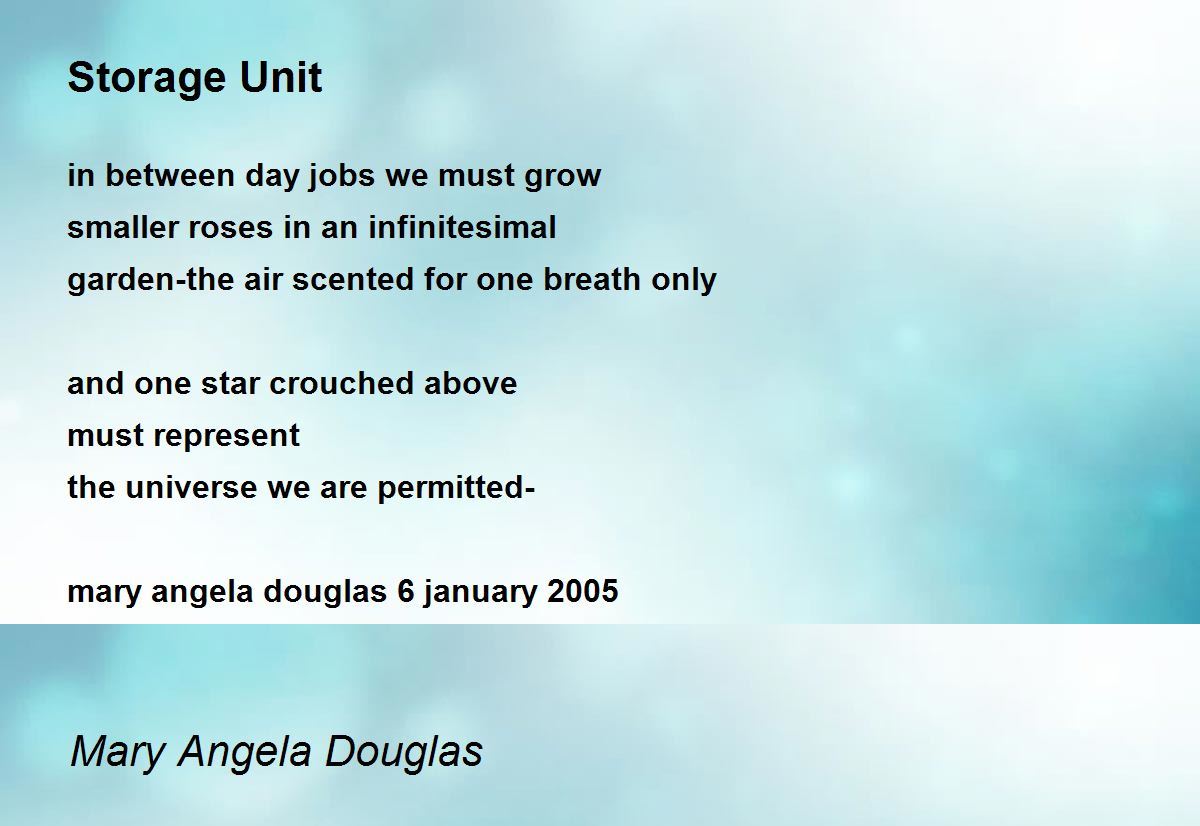 Storage Unit

in between day jobs we must grow
smaller roses in an infinitesimal
garden-the air scented for one breath only

and one star crouched above
must represent
the universe we are permitted-

mary angela douglas 6 january 2005

Mary Angela Douglas